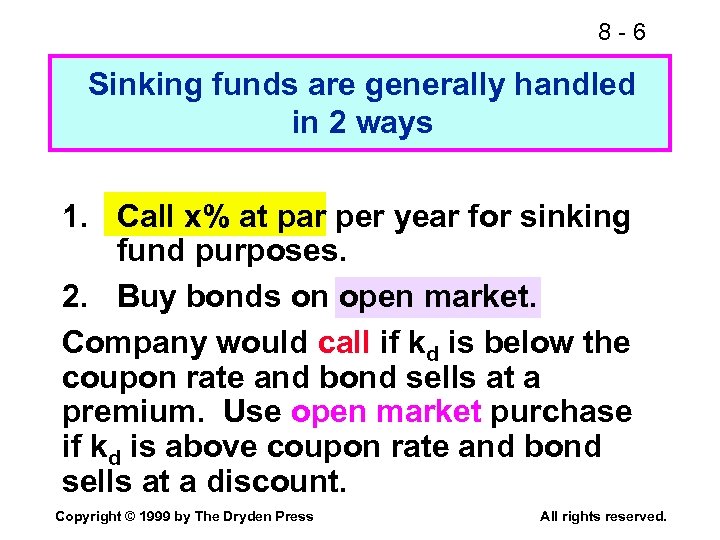 8 - 6

Sinking funds are generally handled in 2 ways

1. Call x% at par per year for sinking fund purposes.

2. Buy bonds on open market.

Company would call if $k_d$ is below the coupon rate and bond sells at a premium. Use open market purchase if $k_d$ is above coupon rate and bond sells at a discount.

Copyright © 1999 by The Dryden Press

All rights reserved.